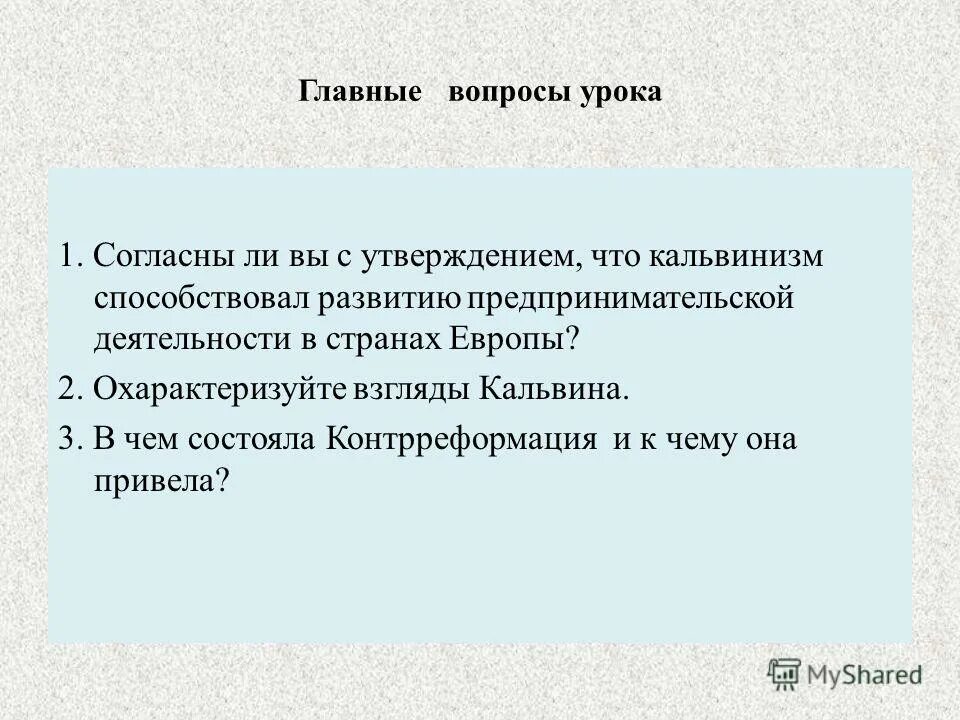 Главные вопросы урока

1. Согласны ли вы с утверждением, что кальвинизм способствовал развитию предпринимательской деятельности в странах Европы?

2. Охарактеризуйте взгляды Кальвина.

3. В чем состояла Контрреформация и к чему она привела?

MyShared